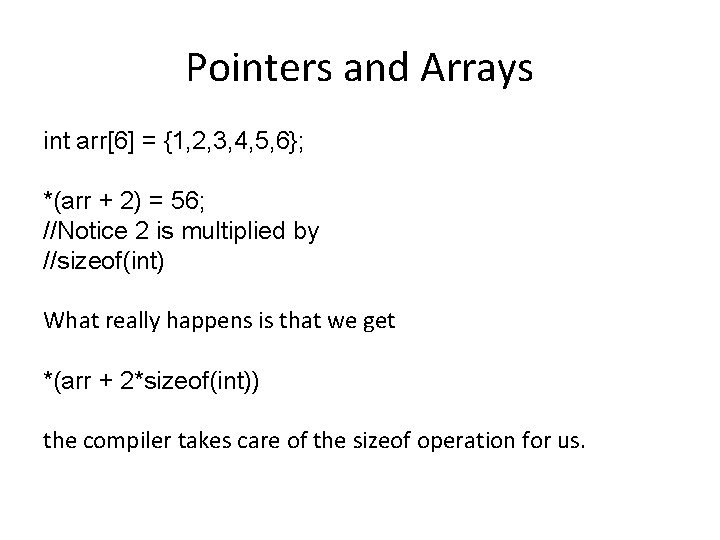 Pointers and Arrays

int arr[6] = {1,2,3,4,5,6};

*(arr + 2) = 56;
//Notice 2 is multiplied by
//sizeof(int)

What really happens is that we get

*(arr + 2*sizeof(int))

the compiler takes care of the sizeof operation for us.